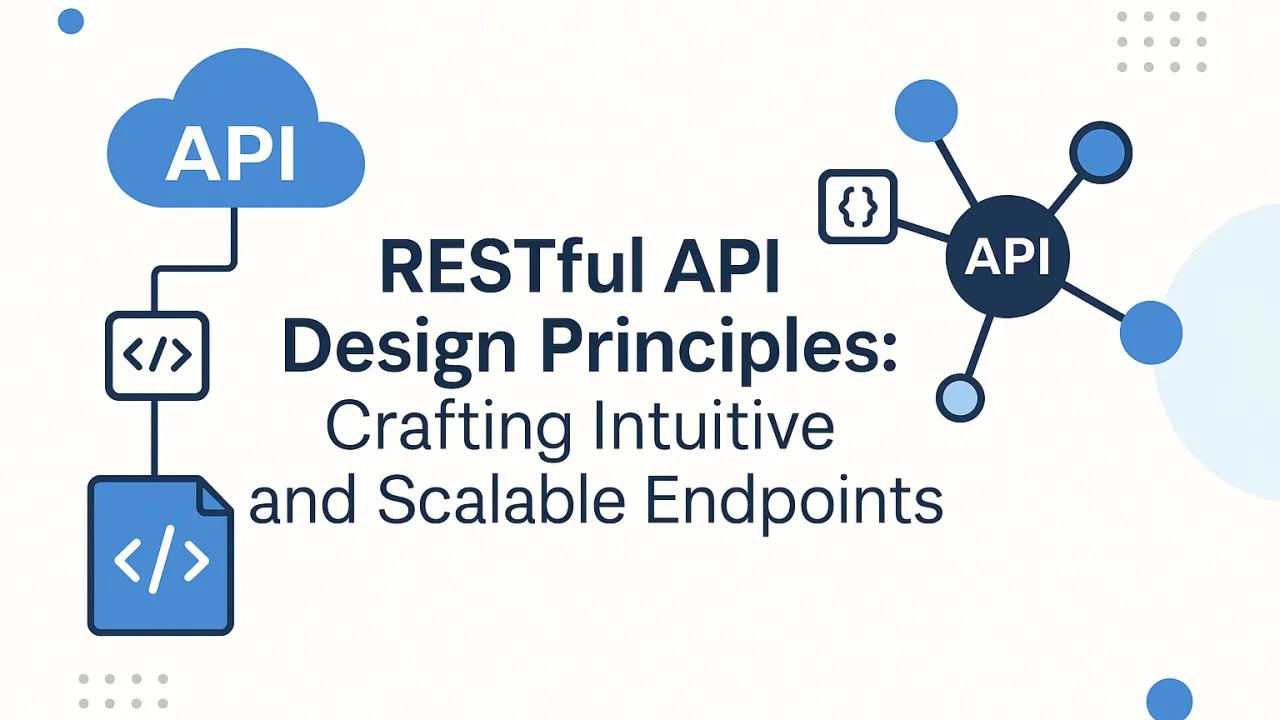 API

</>

</>

RESTful API Design Principles: Crafting Intuitive and Scalable Endpoints

{}

API